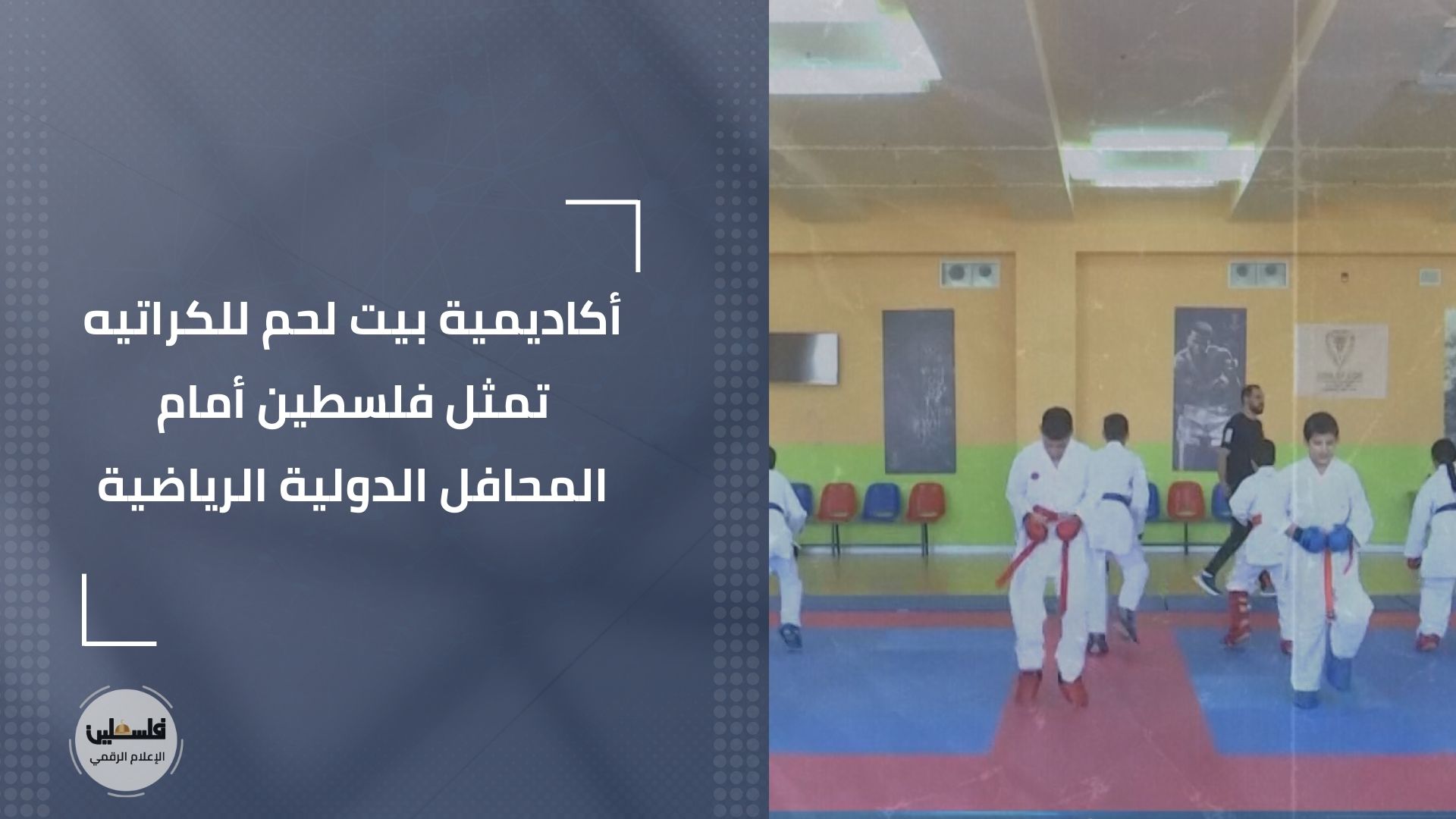 أكاديمية بيت لحم للكراتيه تمثل فلسطين أمام المحافل الدولية الرياضية

فلسطين
الإعلام الرقمي